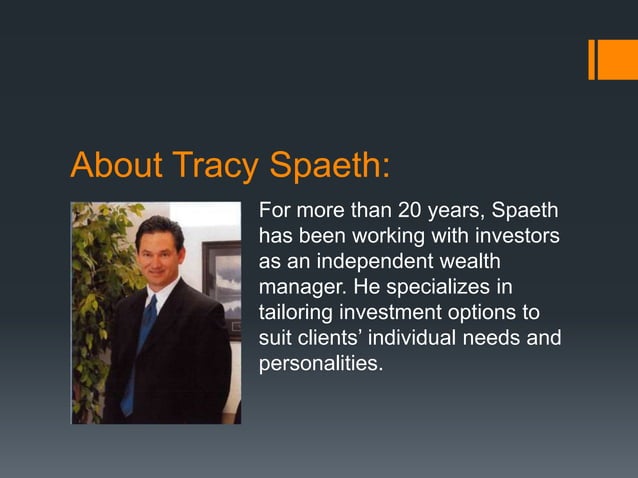 About Tracy Spaeth:

For more than 20 years, Spaeth has been working with investors as an independent wealth manager. He specializes in tailoring investment options to suit clients’ individual needs and personalities.